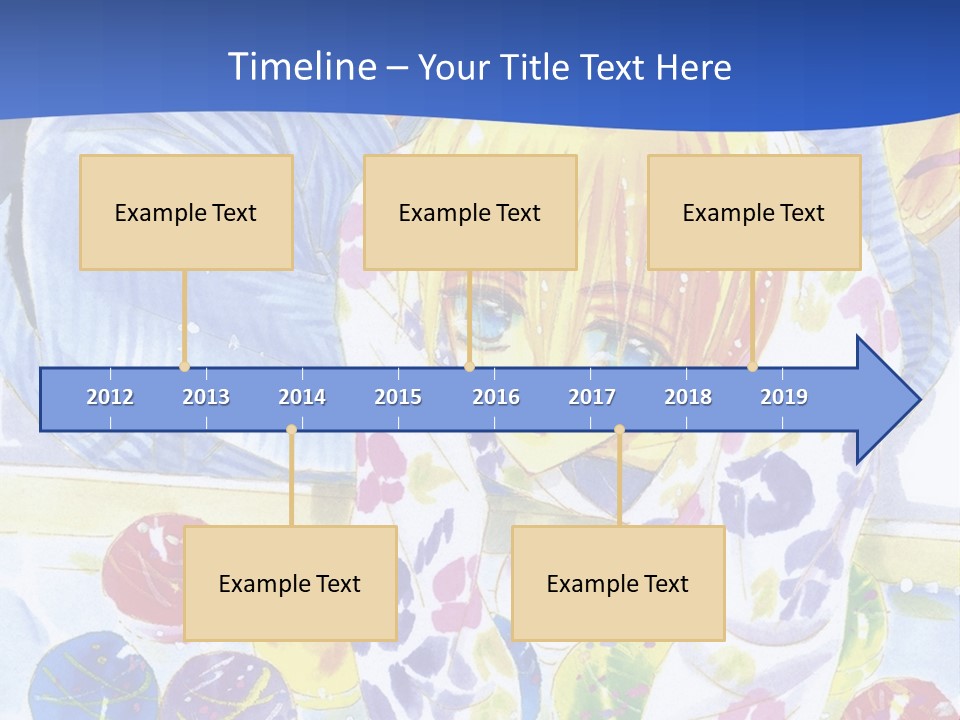 Timeline – Your Title Text Here

Example Text

Example Text

Example Text

2012 2013 2014 2015 2016 2017 2018 2019

Example Text

Example Text